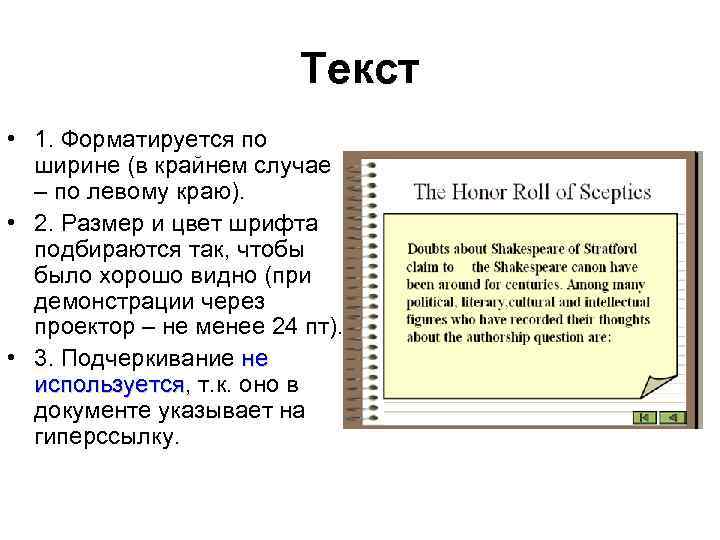 Текст

• 1. Форматируется по ширине (в крайнем случае – по левому краю).
• 2. Размер и цвет шрифта подбираются так, чтобы было хорошо видно (при демонстрации через проектор – не менее 24 пт).
• 3. Подчеркивание не используется, т.к. оно в документе указывает на гиперссылку.

The Honor Roll of Sceptics

Doubts about Shakespeare of Stratford claim to the Shakespeare canon have been around for centuries. Among many political, literary,cultural and intellectual figures who have recorded their thoughts about the authorship question are: